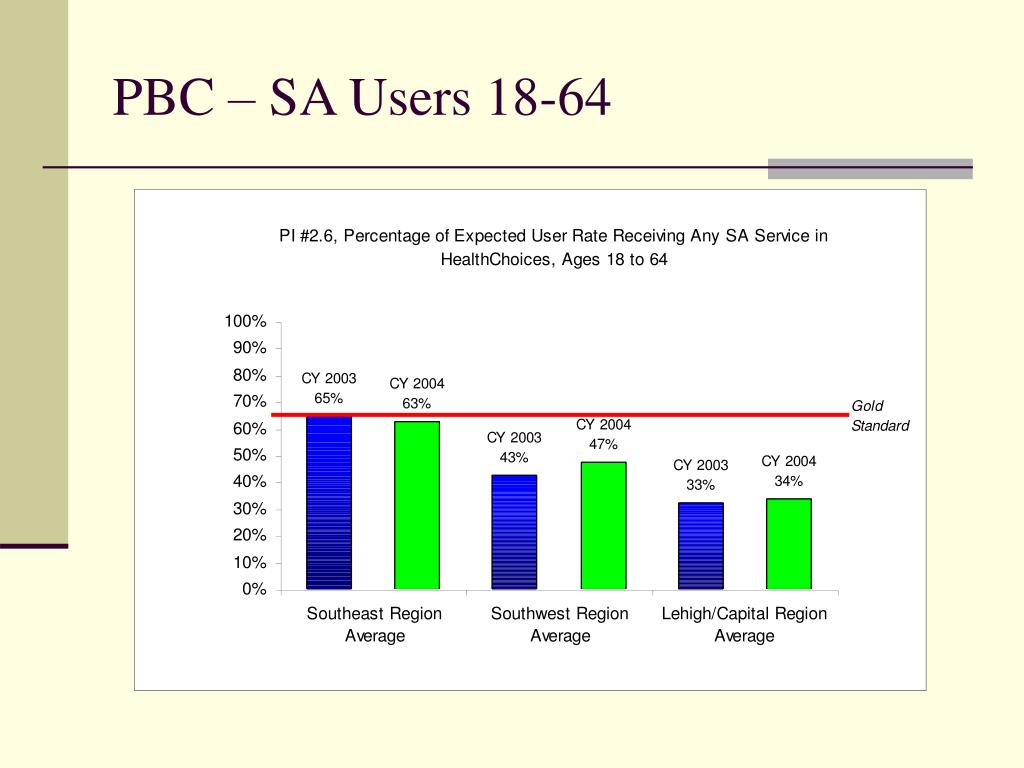 PBC – SA Users 18-64

PI #2.6, Percentage of Expected User Rate Receiving Any SA Service in HealthChoices, Ages 18 to 64

100%
90%
80%
70%
60%
50%
40%
30%
20%
10%
0%

CY 2003
65%

CY 2004
63%

CY 2003
43%

CY 2004
47%

CY 2003
33%

CY 2004
34%

Gold Standard

Southeast Region Average

Southwest Region Average

Lehigh/Capital Region Average